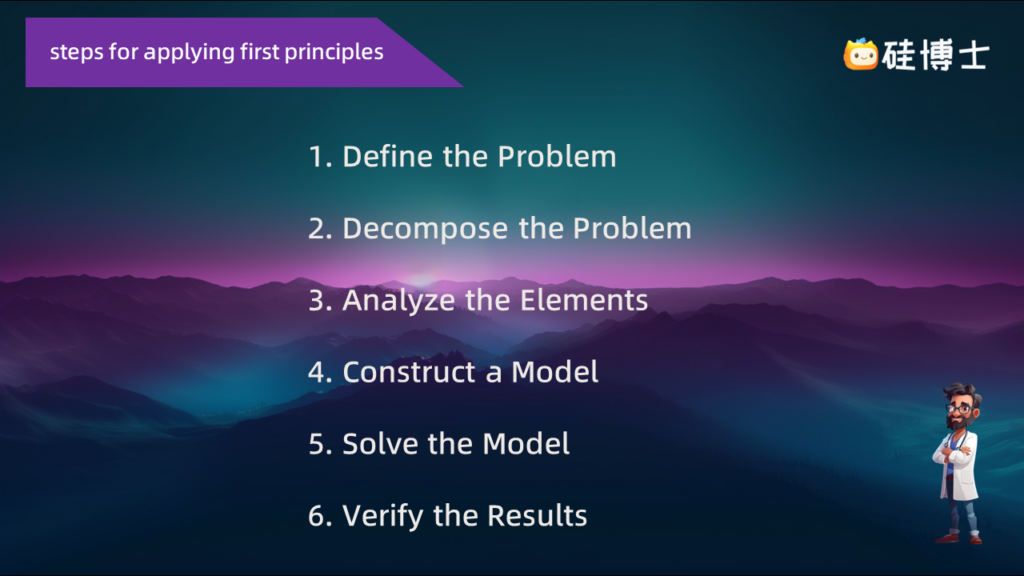 steps for applying first principles

硅博士

1. Define the Problem

2. Decompose the Problem

3. Analyze the Elements

4. Construct a Model

5. Solve the Model

6. Verify the Results